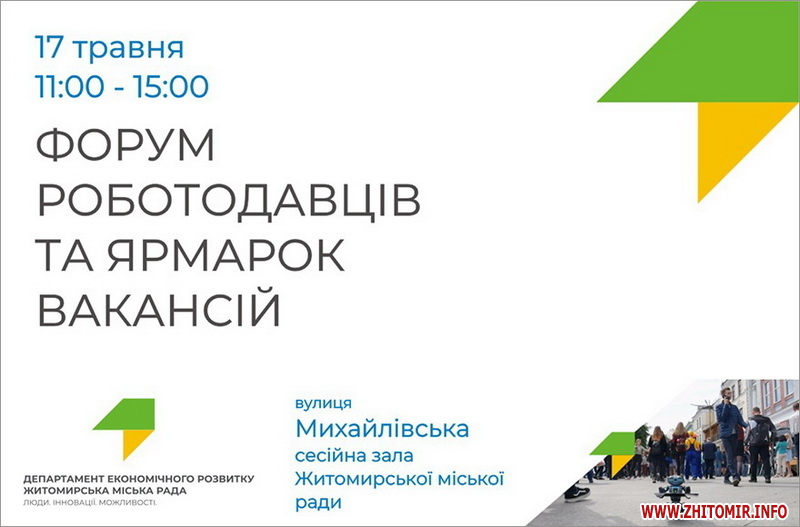 17 травня
11:00 - 15:00

ФОРУМ РОБОТОДАВЦІВ ТА ЯРМАРОК ВАКАНСІЙ

ДЕПАРТАМЕНТ ЕКОНОМІЧНОГО РОЗВИТКУ
ЖИТОМИРСЬКА МІСЬКА РАДА
ЛЮДИ. ІННОВАЦІЇ. МОЖЛИВОСТІ.

вулиця
Михайлівська
сесійна зала
Житомирської міської ради

WWW.ZHITOMIR.INFO